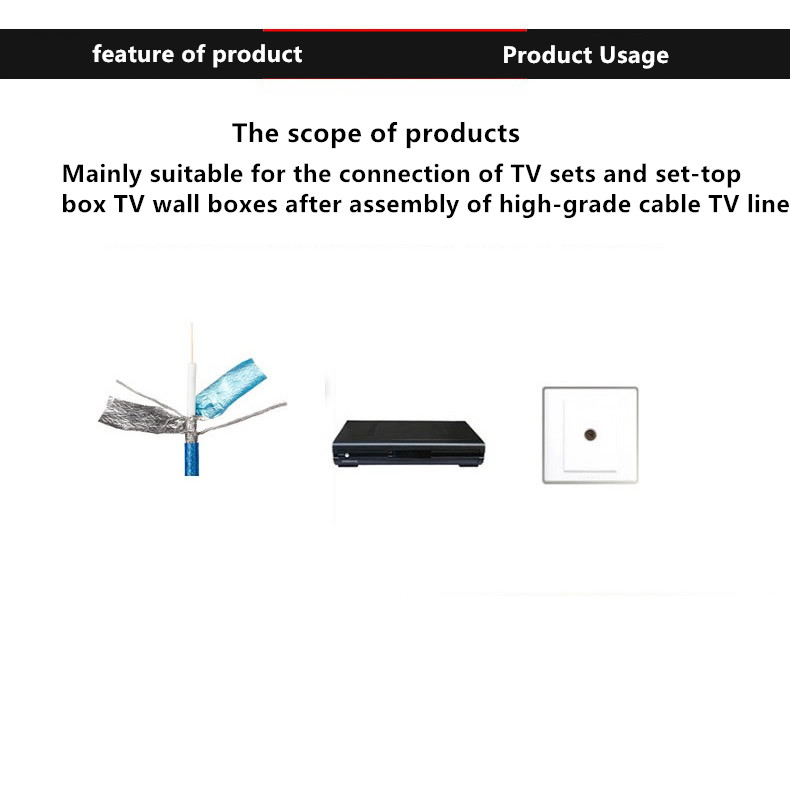 feature of product

Product Usage

The scope of products

Mainly suitable for the connection of TV sets and set-top box TV wall boxes after assembly of high-grade cable TV line